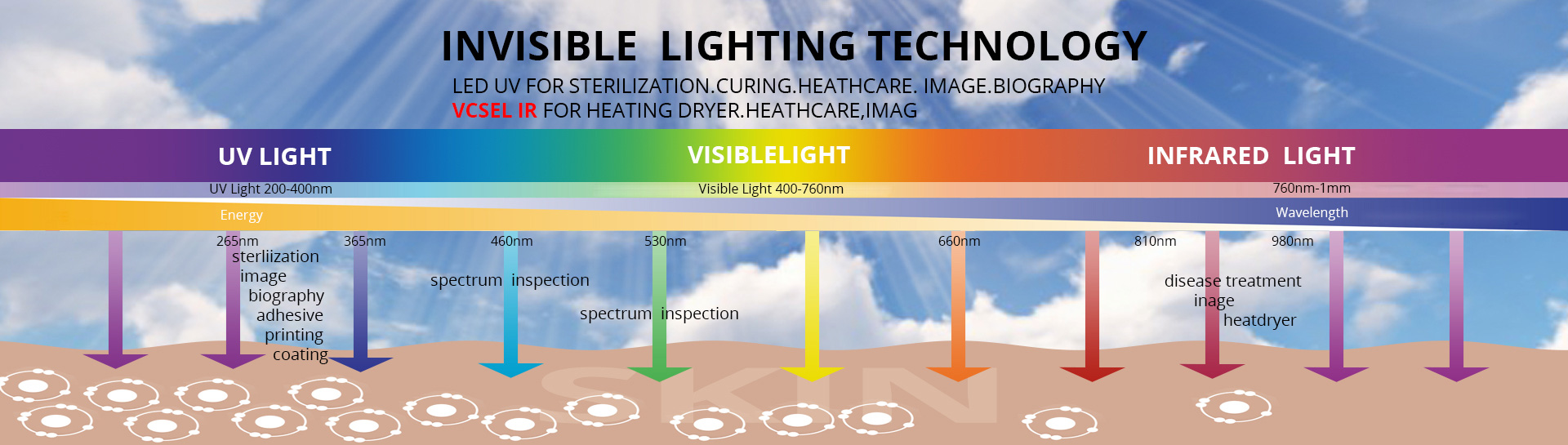 INVISIBLE LIGHTING TECHNOLOGY

LED UV FOR STERILIZATION.CURING.HEATHCARE. IMAGE.BIOGRAPHY
VCSEL IR FOR HEATING DRYER.HEATHCARE,IMAG

UV LIGHT
VISIBLELIGHT
INFRARED LIGHT

UV Light 200-400nm
Visible Light 400-760nm
760nm-1mm

Energy
Wavelength

265nm
365nm
460nm
530nm
660nm
810nm
980nm

sterliization
image
biography
adhesive
printing
coating

spectrum inspection

spectrum inspection

disease treatment
inage
heatdryer

SKIN